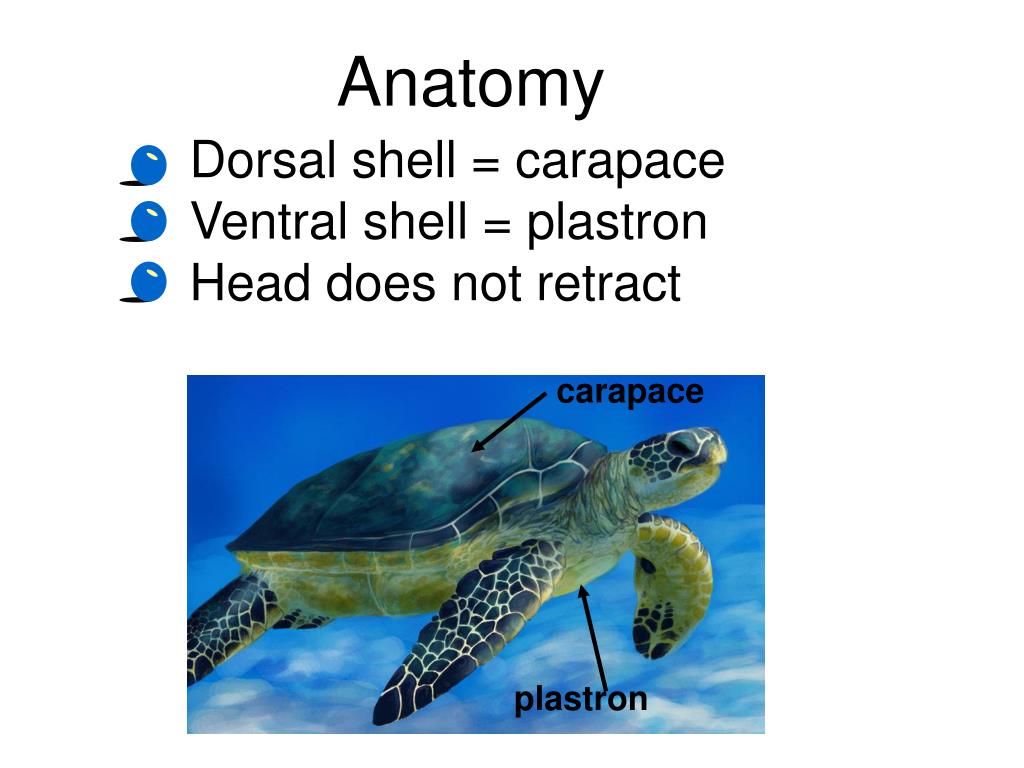 Anatomy

Dorsal shell = carapace
Ventral shell = plastron
Head does not retract

carapace

plastron